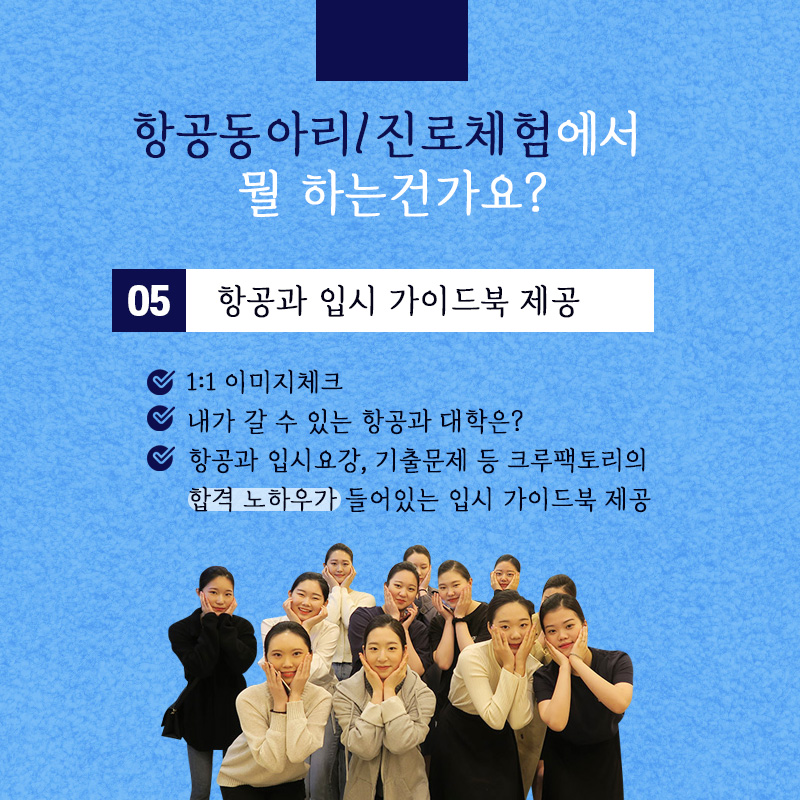 항공동아리/진로체험에서
뭘 하는건가요?

05 항공과 입시 가이드북 제공

1:1 이미지체크
내가 갈 수 있는 항공과 대학은?
항공과 입시요강, 기출문제 등 크루팩토리의 합격 노하우가 들어있는 입시 가이드북 제공